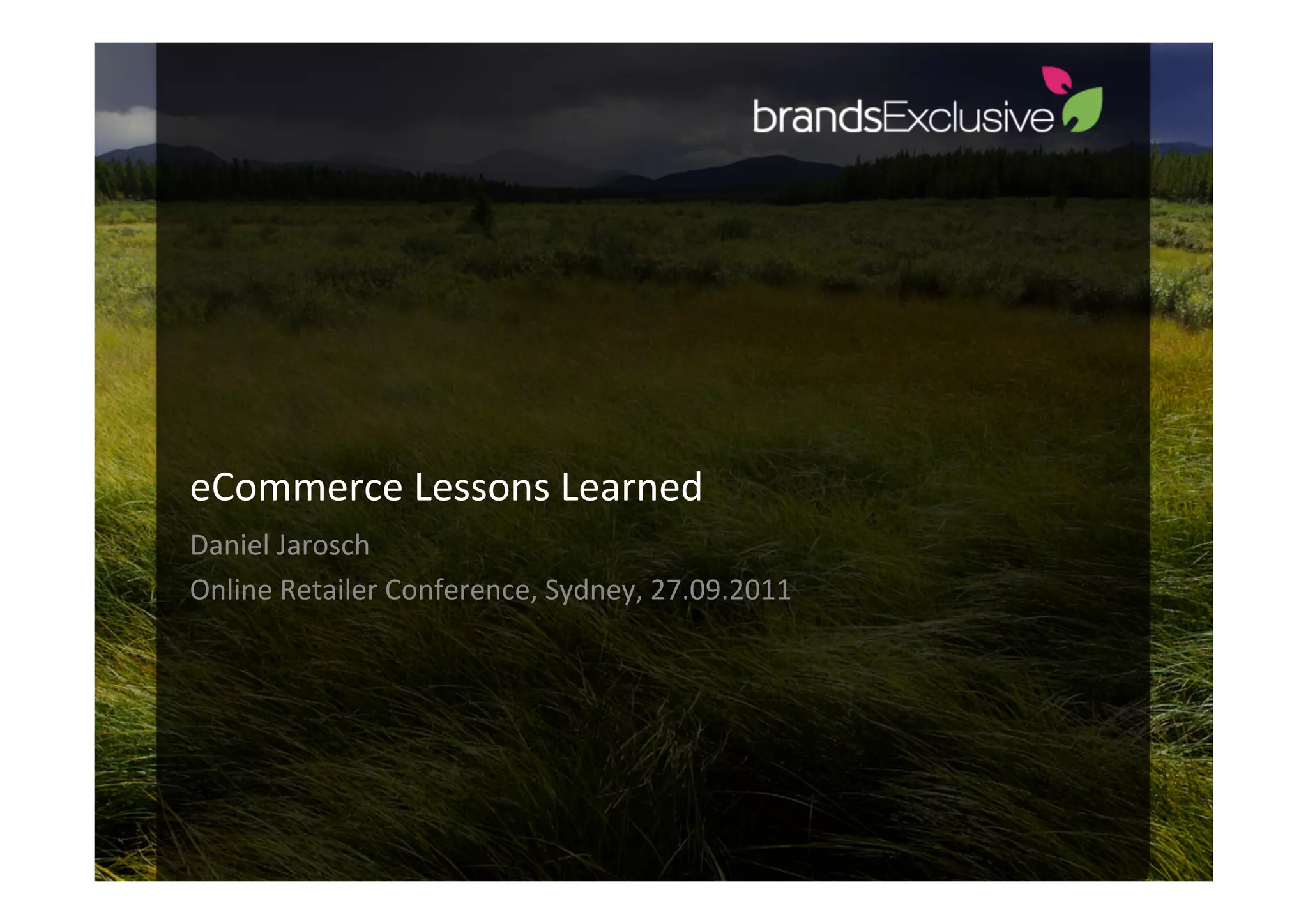 brandsExclusive

eCommerce Lessons Learned

Daniel Jarosch

Online Retailer Conference, Sydney, 27.09.2011